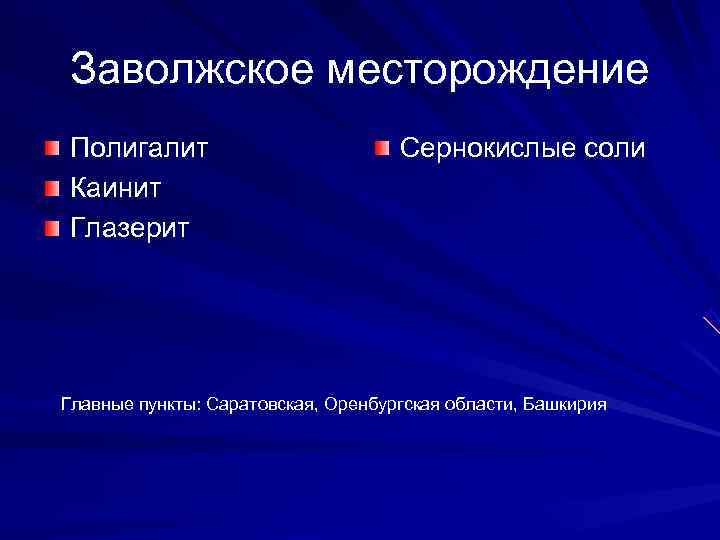 Заволжское месторождение

Полигалит
Каинит
Глазерит

Сернокислые соли

Главные пункты: Саратовская, Оренбургская области, Башкирия